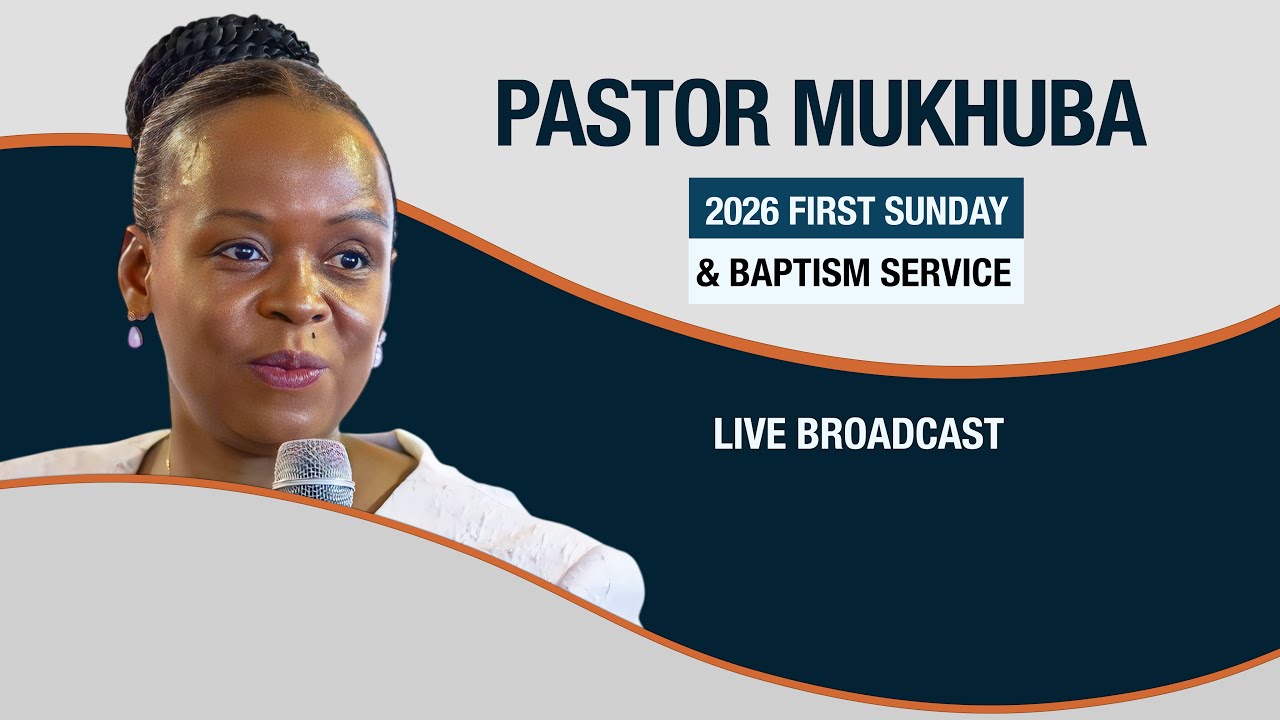 PASTOR MUKHUBA

2026 FIRST SUNDAY
& BAPTISM SERVICE

LIVE BROADCAST